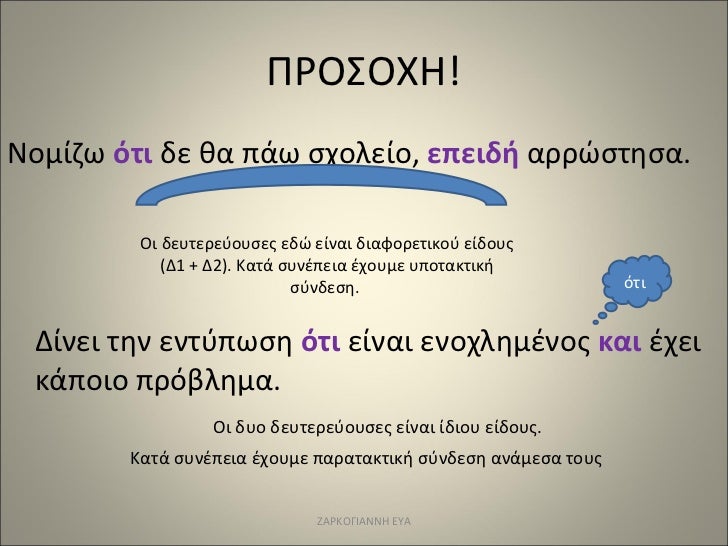 ΠΡΟΣΟΧΗ!

Νομίζω ότι δε θα πάω σχολείο, επειδή αρρώστησα.

Οι δευτερεύουσες εδώ είναι διαφορετικού είδους (Δ1 + Δ2). Κατά συνέπεια έχουμε υποτακτική σύνδεση.

ότι

Δίνει την εντύπωση ότι είναι ενοχλημένος και έχει κάποιο πρόβλημα.

Οι δυο δευτερεύουσες είναι ίδιου είδους.

Κατά συνέπεια έχουμε παρατακτική σύνδεση ανάμεσα τους

ΖΑΡΚΟΓΙΑΝΝΗ ΕΥΑ